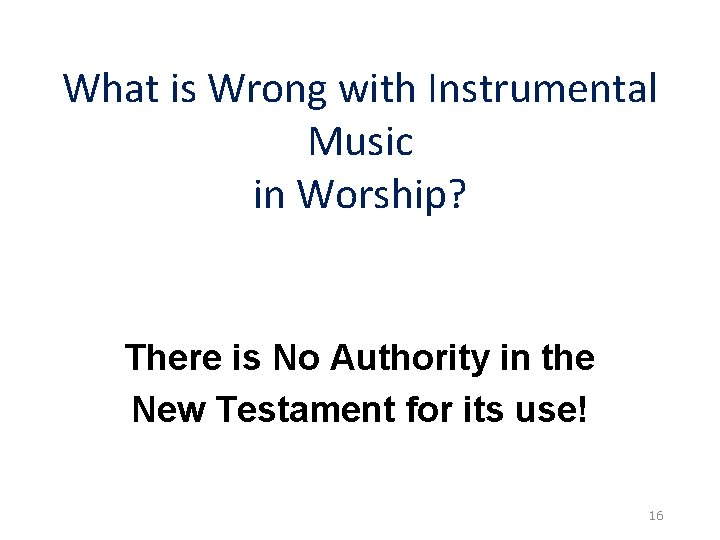 What is Wrong with Instrumental Music
in Worship?

There is No Authority in the New Testament for its use!

16